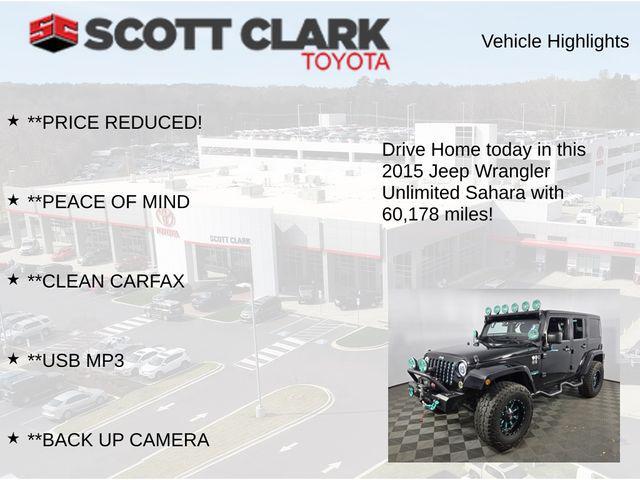 SC SCOTT CLARK TOYOTA

Vehicle Highlights

★ **PRICE REDUCED!

★ **PEACE OF MIND

★ **CLEAN CARFAX

★ **USB MP3

★ **BACK UP CAMERA

Drive Home today in this 2015 Jeep Wrangler Unlimited Sahara with 60,178 miles!

TOYOTA

SCOTT CLARK